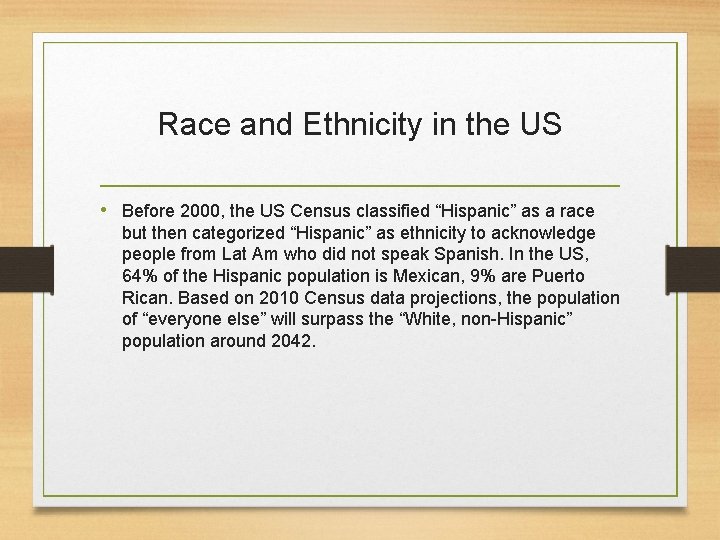 Race and Ethnicity in the US

• Before 2000, the US Census classified “Hispanic” as a race but then categorized “Hispanic” as ethnicity to acknowledge people from Lat Am who did not speak Spanish. In the US, 64% of the Hispanic population is Mexican, 9% are Puerto Rican. Based on 2010 Census data projections, the population of “everyone else” will surpass the “White, non-Hispanic” population around 2042.